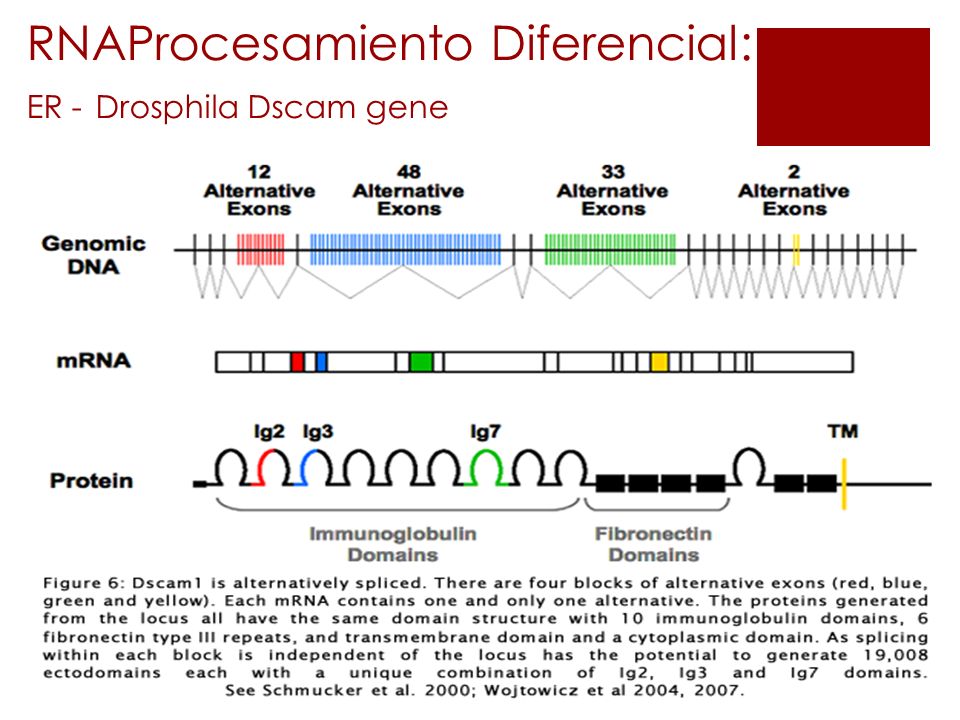 RNAProcesamiento Diferencial:

ER - Drosphila Dscam gene

12 Alternative Exons

48 Alternative Exons

33 Alternative Exons

2 Alternative Exons

Genomic DNA

mRNA

Ig2

Ig3

Ig7

TM

Protein

Immunoglobulin Domains

Fibronectin Domains

Figure 6: Dscam1 is alternatively spliced. There are four blocks of alternative exons (red, blue, green and yellow). Each mRNA contains one and only one alternative. The proteins generated from the locus all have the same domain structure with 10 immunoglobulin domains, 6 fibronectin type III repeats, and transmembrane domain and a cytoplasmic domain. As splicing within each block is independent of the locus has the potential to generate 19,008 ectodomains each with a unique combination of Ig2, Ig3 and Ig7 domains. See Schmucker et al. 2000; Wojtowicz et al 2004, 2007.